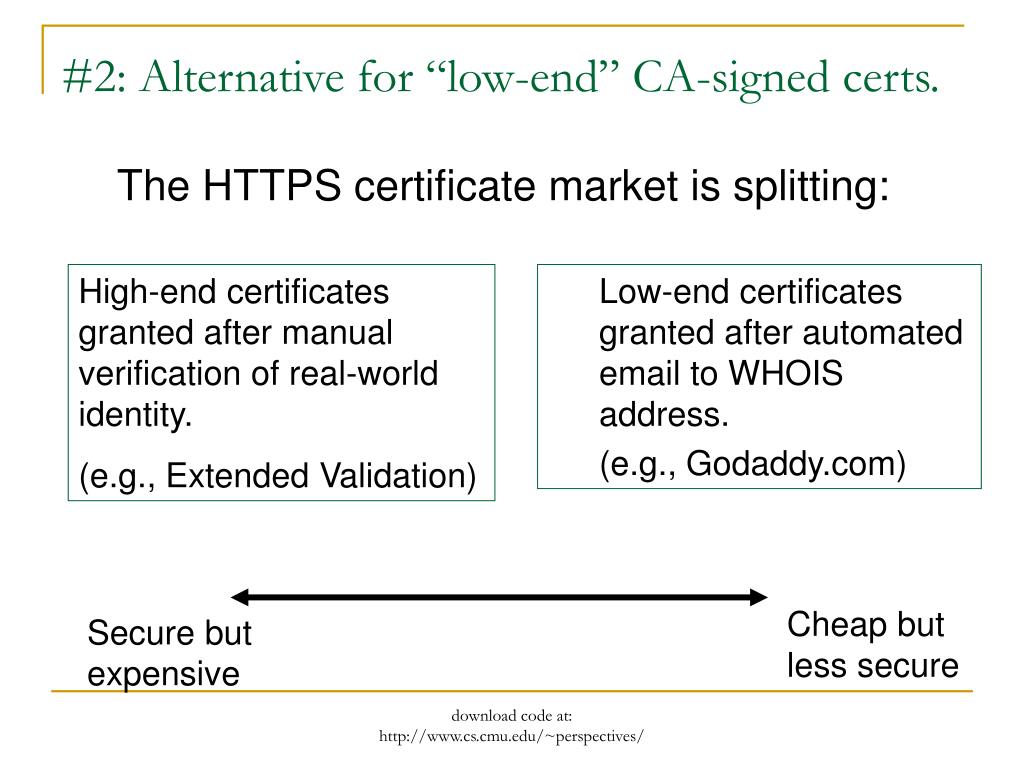 #2: Alternative for “low-end” CA-signed certs.

The HTTPS certificate market is splitting:

High-end certificates granted after manual verification of real-world identity.

(e.g., Extended Validation)

Low-end certificates granted after automated email to WHOIS address.

(e.g., Godaddy.com)

Secure but expensive

Cheap but less secure

download code at:
http://www.cs.cmu.edu/~perspectives/